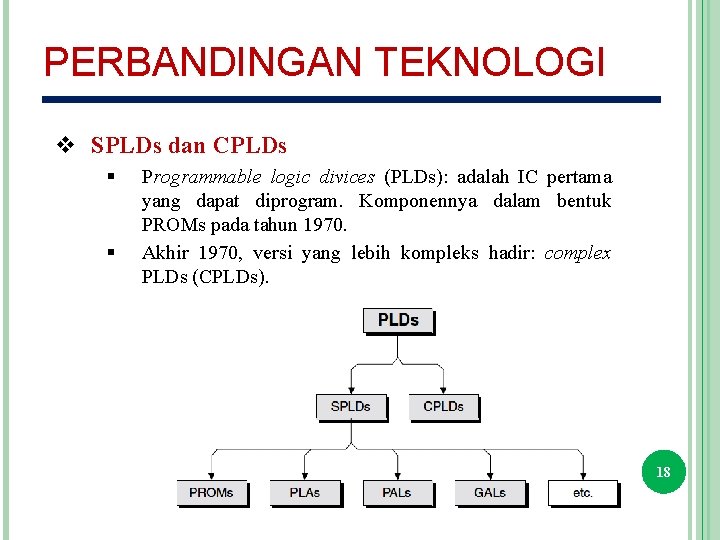 PERBANDINGAN TEKNOLOGI

❖ SPLDs dan CPLDs

▪ Programmable logic divices (PLDs): adalah IC pertama yang dapat diprogram. Komponennya dalam bentuk PROMs pada tahun 1970.

▪ Akhir 1970, versi yang lebih kompleks hadir: complex PLDs (CPLDs).

PLDs

SPLDs

CPLDs

PROMs

PLAs

PALs

GALs

etc.

18